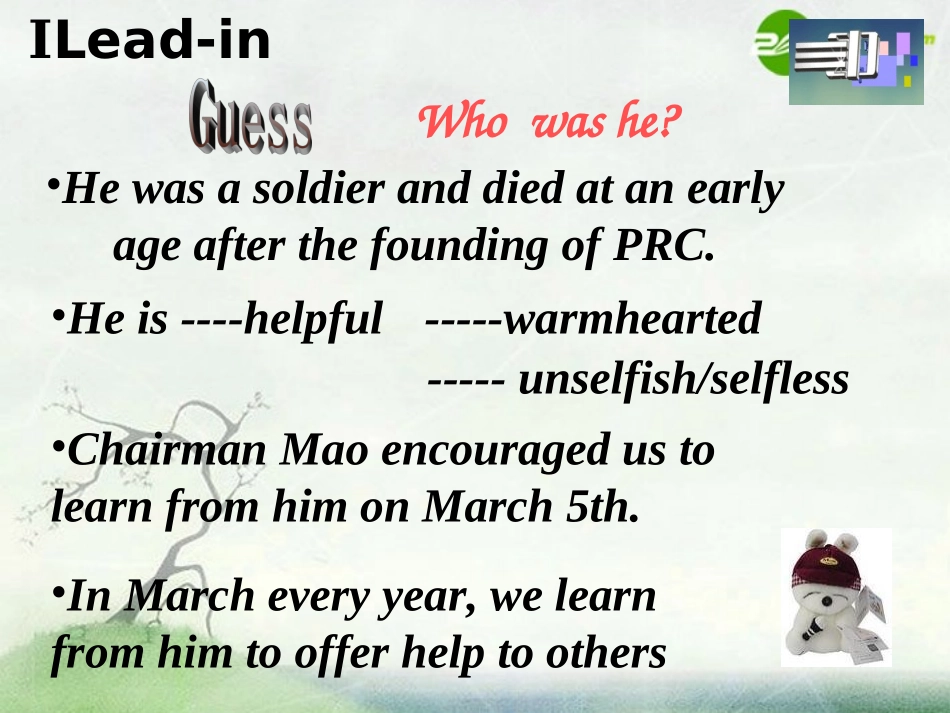 ILead-in

Guess

Who was he?

• He was a soldier and died at an early age after the founding of PRC.

• He is ----helpful -----warmhearted
----- unselfish/selfless

• Chairman Mao encouraged us to learn from him on March 5th.

• In March every year, we learn from him to offer help to others